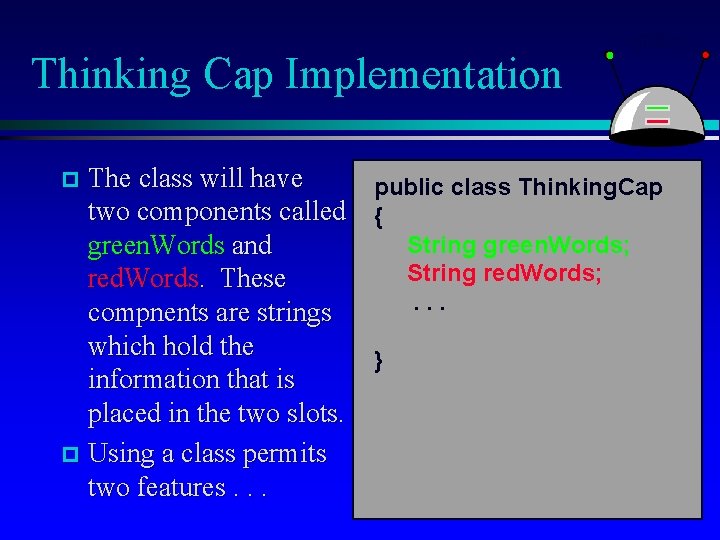 Thinking Cap Implementation

The class will have two components called greenWords and redWords. These compnents are strings which hold the information that is placed in the two slots.

Using a class permits two features . . .

public class ThinkingCap
{
String greenWords;
String redWords;
. . .

}